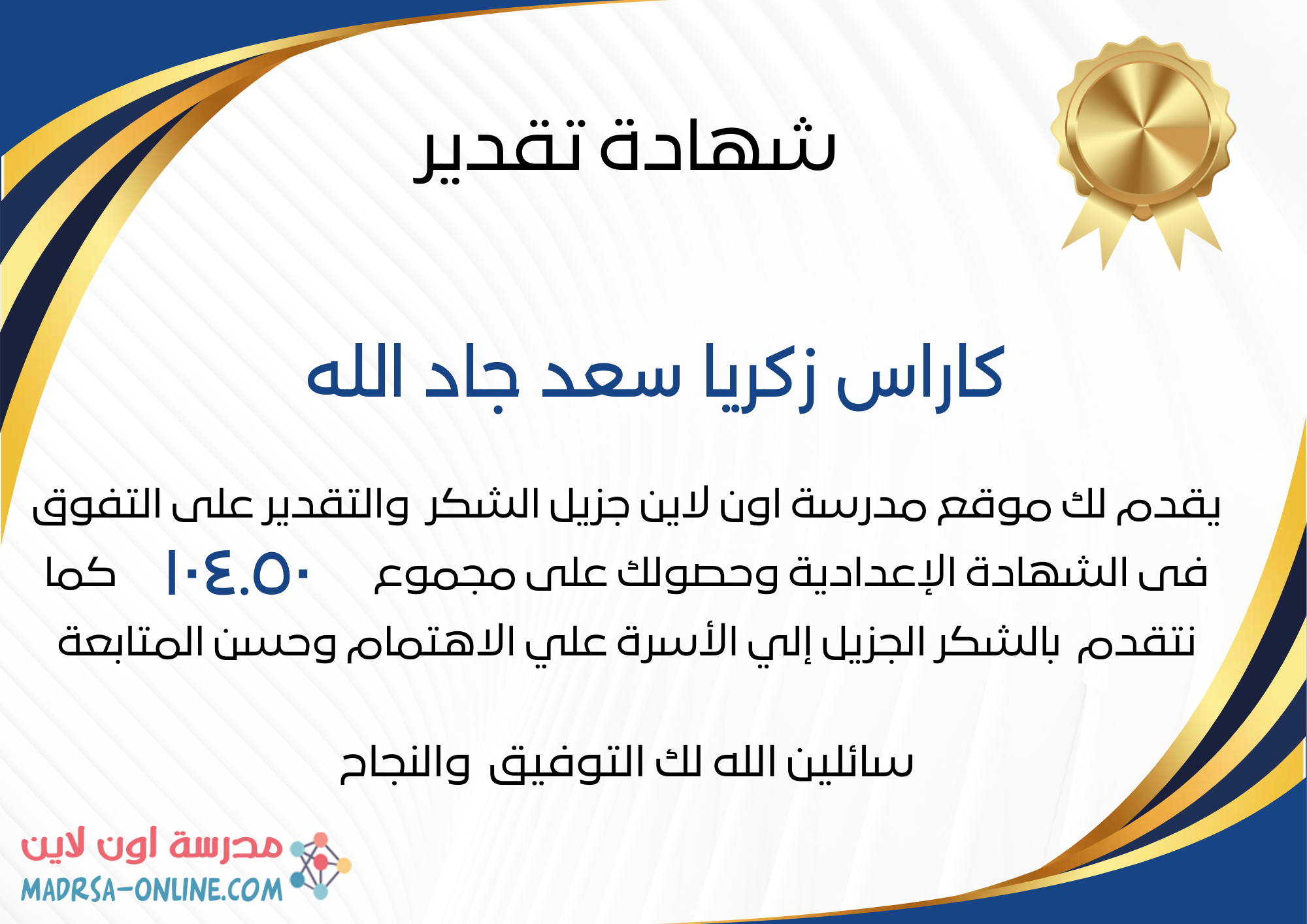 شهادة تقدير

كاراس زكريا سعد جاد الله

يقدم لك موقع مدرسة اون لاين جزيل الشكر والتقدير على التفوق فى الشهادة الإعدادية وحصولك على مجموع ١٠٤.٥٠ كما نتقدم بالشكر الجزيل إلي الأسرة علي الاهتمام وحسن المتابعة

سائلين الله لك التوفيق والنجاح

مدرسة اون لاين
MADRSA-ONLINE.COM